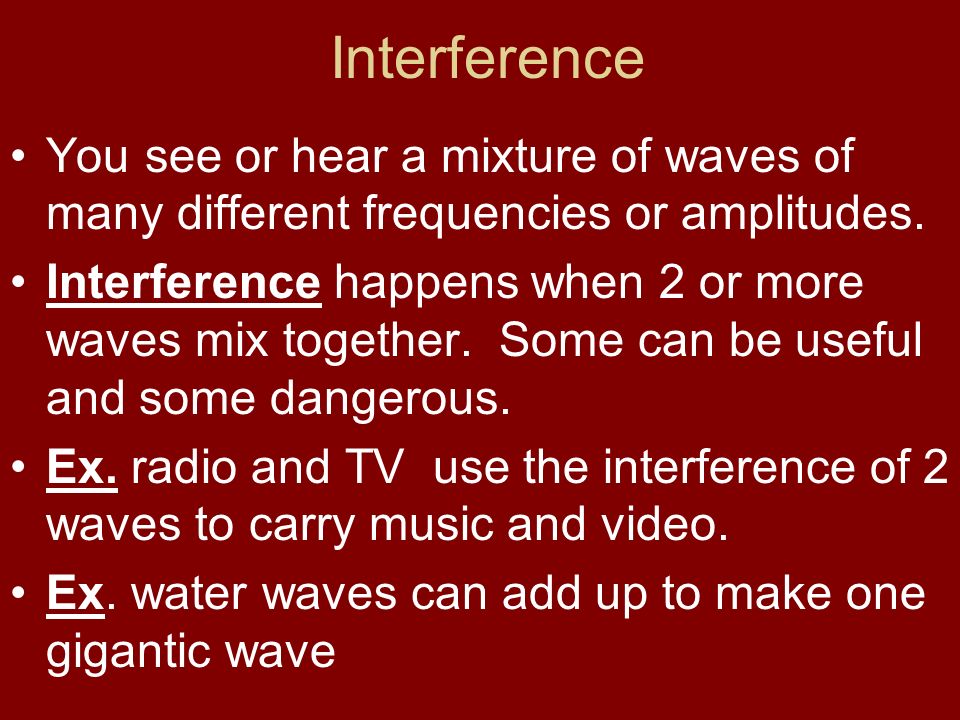 Interference

• You see or hear a mixture of waves of many different frequencies or amplitudes.

• Interference happens when 2 or more waves mix together. Some can be useful and some dangerous.

• Ex. radio and TV use the interference of 2 waves to carry music and video.

• Ex. water waves can add up to make one gigantic wave